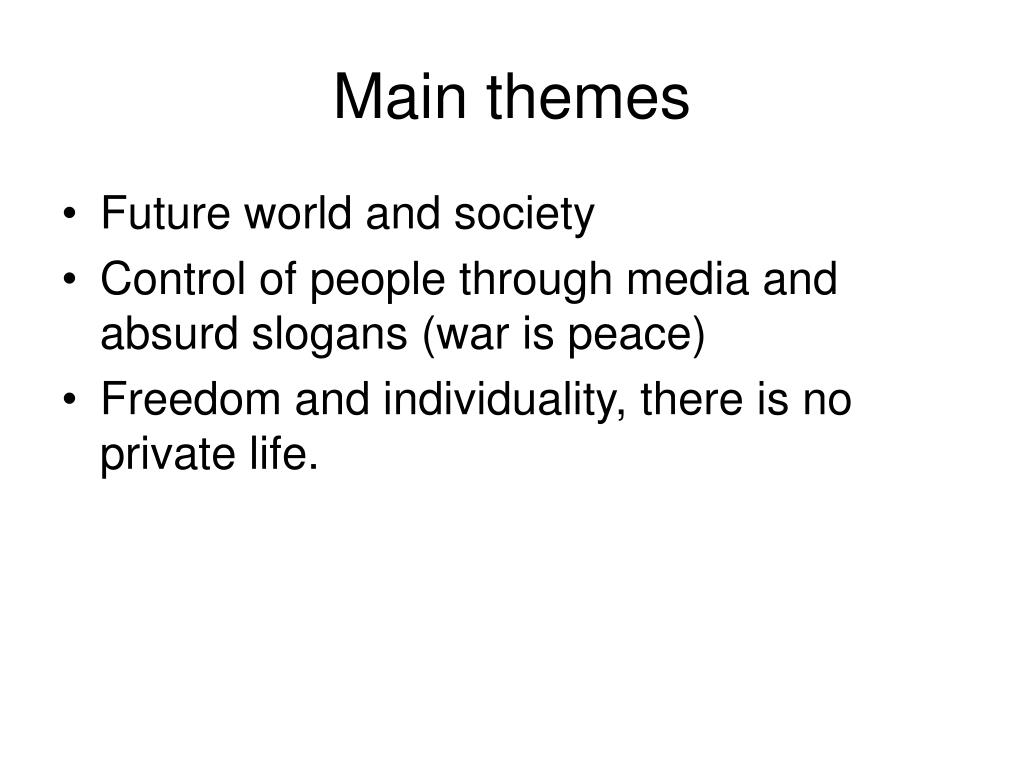 Main themes

• Future world and society
• Control of people through media and absurd slogans (war is peace)
• Freedom and individuality, there is no private life.